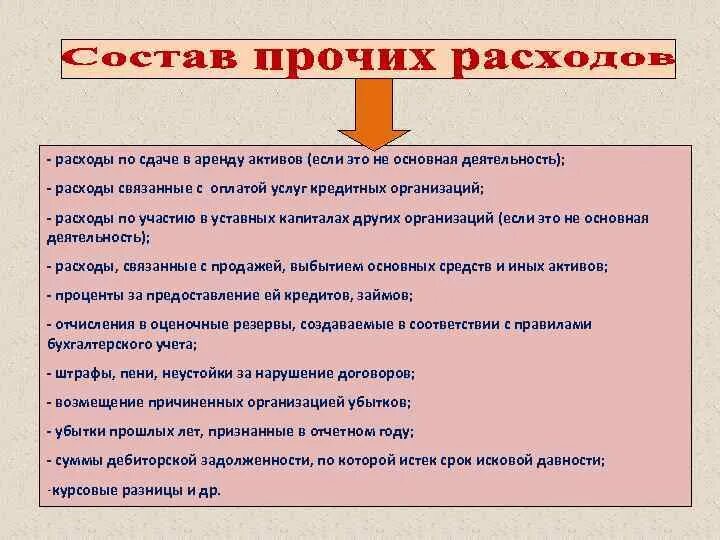 Состав прочих расходов

- расходы по сдаче в аренду активов (если это не основная деятельность);

- расходы связанные с оплатой услуг кредитных организаций;

- расходы по участию в уставных капиталах других организаций (если это не основная деятельность);

- расходы, связанные с продажей, выбытием основных средств и иных активов;

- проценты за предоставление ей кредитов, займов;

- отчисления в оценочные резервы, создаваемые в соответствии с правилами бухгалтерского учета;

- штрафы, пени, неустойки за нарушение договоров;

- возмещение причиненных организацией убытков;

- убытки прошлых лет, признанные в отчетном году;

- суммы дебиторской задолженности, по которой истек срок исковой давности;

-курсовые разницы и др.